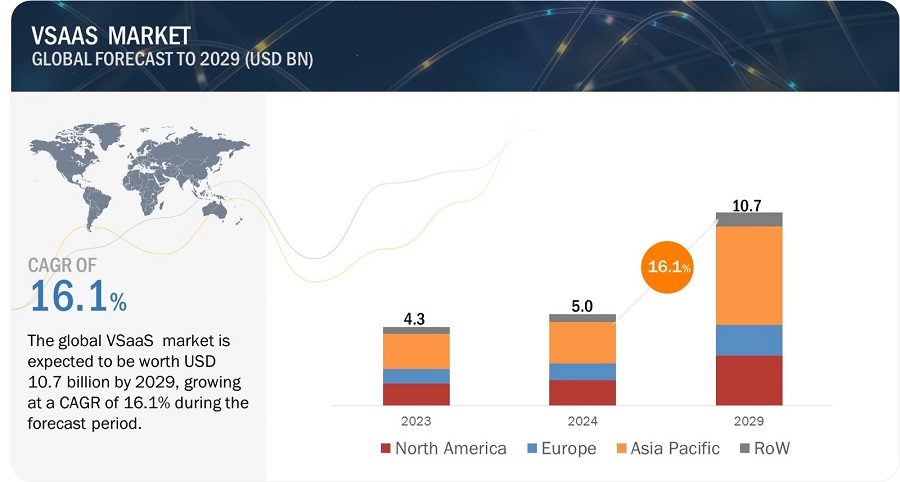 VSAAS MARKET
GLOBAL FORECAST TO 2029 (USD BN)

CAGR OF
16.1%

The global VSaaS market is expected to be worth USD 10.7 billion by 2029, growing at a CAGR of 16.1% during the forecast period.

4.3
5.0
16.1%
10.7

2023
2024
2029

North America
Europe
Asia Pacific
RoW